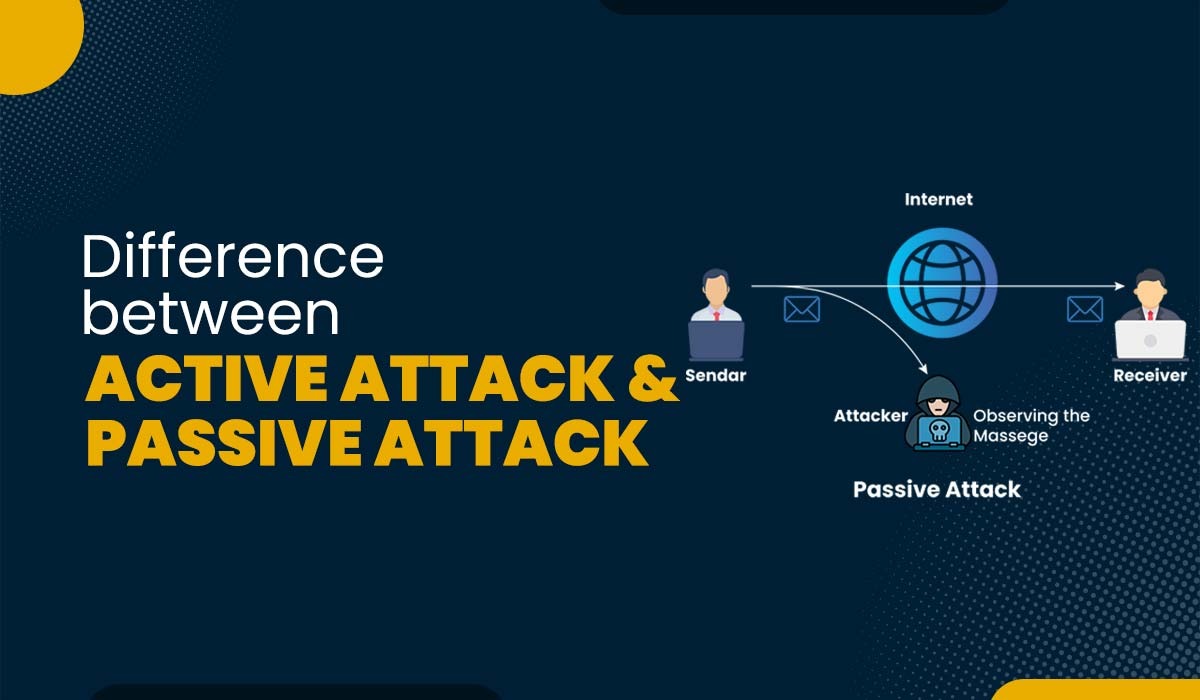 Difference between
ACTIVE ATTACK &
PASSIVE ATTACK

Internet

Sendar

Receiver

Attacker

Observing the Massege

Passive Attack